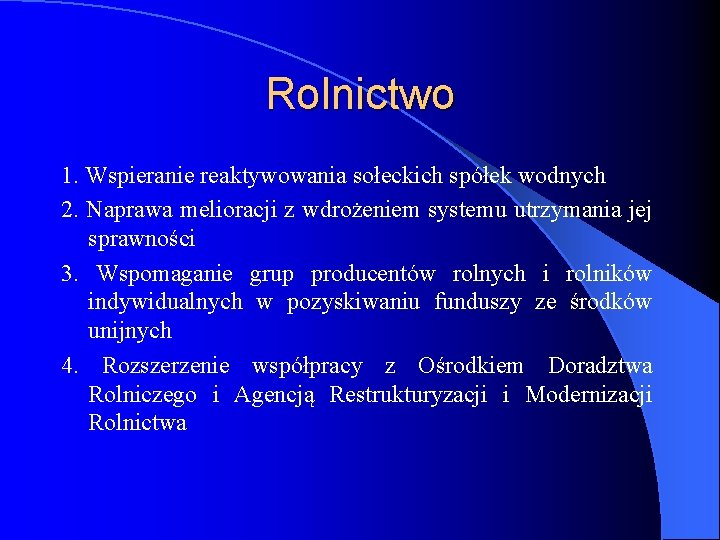 Rolnictwo

1. Wspieranie reaktywowania sołeckich spółek wodnych

2. Naprawa melioracji z wdrożeniem systemu utrzymania jej sprawności

3. Wspomaganie grup producentów rolnych i rolników indywidualnych w pozyskiwaniu funduszy ze środków unijnych

4. Rozszerzenie współpracy z Ośrodkiem Doradztwa Rolniczego i Agencją Restrukturyzacji i Modernizacji Rolnictwa